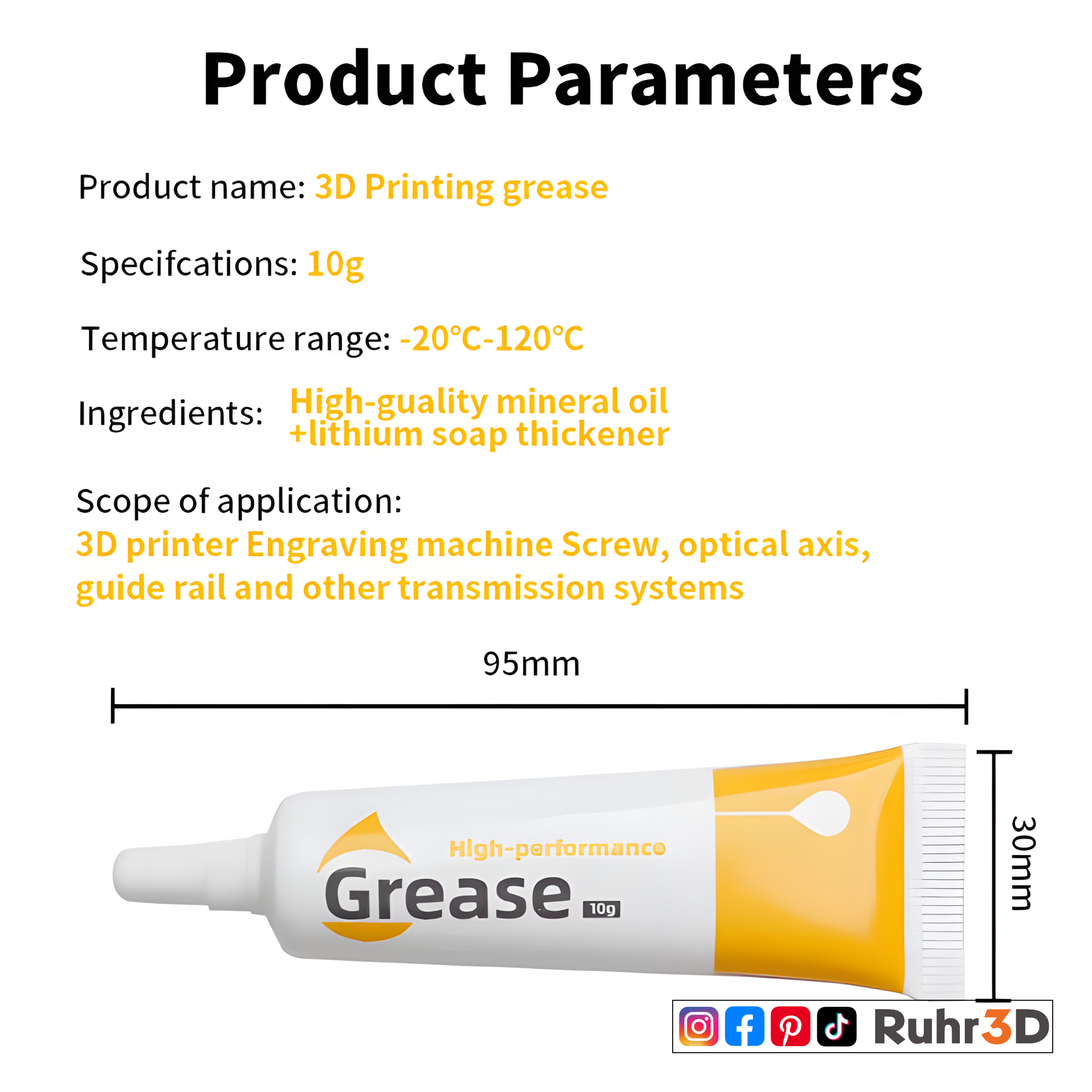 Product Parameters

Product name: 3D Printing grease

Specifcations: 10g

Temperature range: -20°C-120°C

Ingredients: High-guality mineral oil +lithium soap thickener

Scope of application:
3D printer Engraving machine Screw, optical axis, guide rail and other transmission systems

95mm

30mm

High-performance
Grease 10g

Ruhr3D